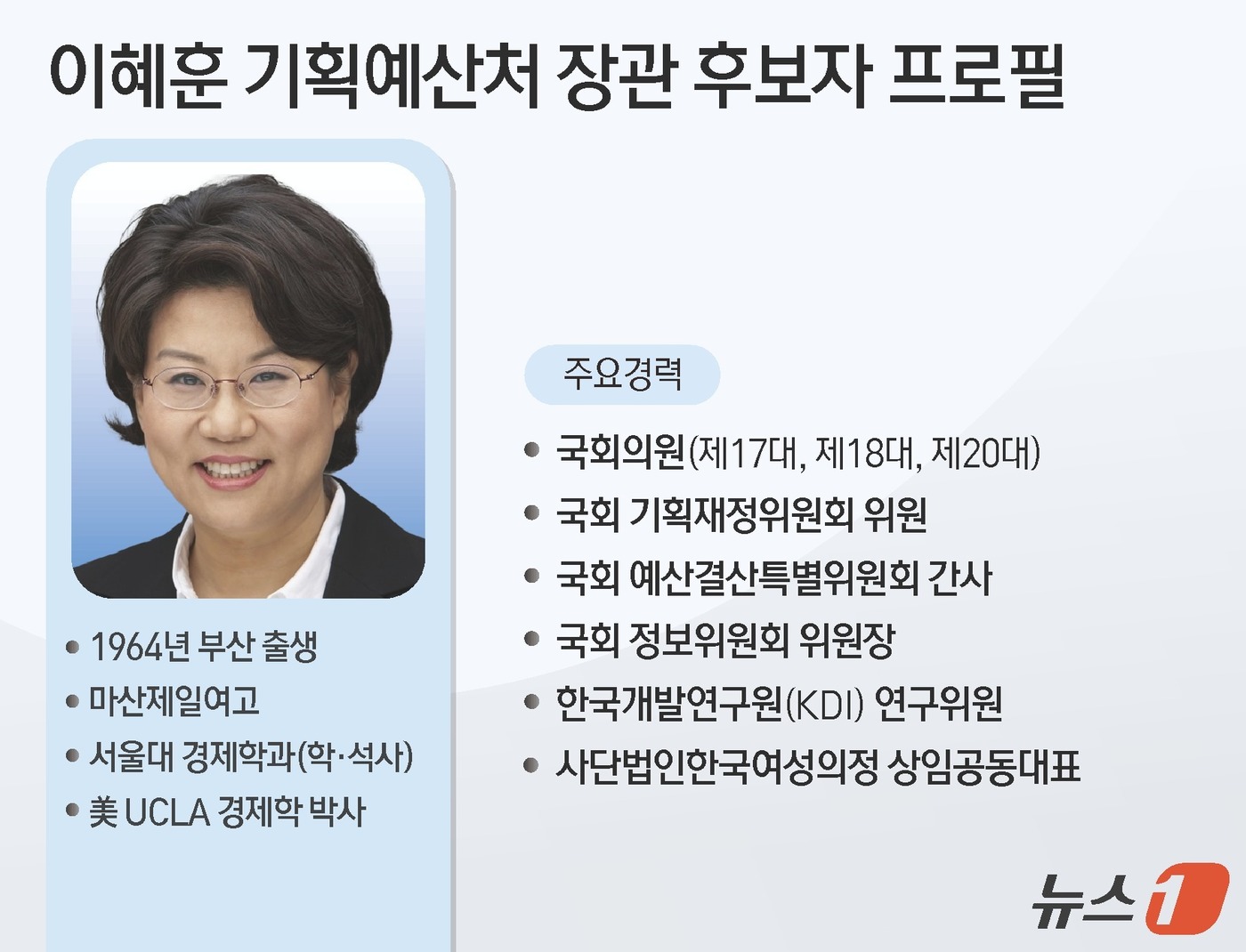 이혜훈 기획예산처 장관 후보자 프로필

• 1964년 부산 출생
• 마산제일여고
• 서울대 경제학과(학·석사)
• 美 UCLA 경제학 박사

주요경력

• 국회의원(제17대, 제18대, 제20대)
• 국회 기획재정위원회 위원
• 국회 예산결산특별위원회 간사
• 국회 정보위원회 위원장
• 한국개발연구원(KDI) 연구위원
• 사단법인한국여성의정 상임공동대표

뉴스1